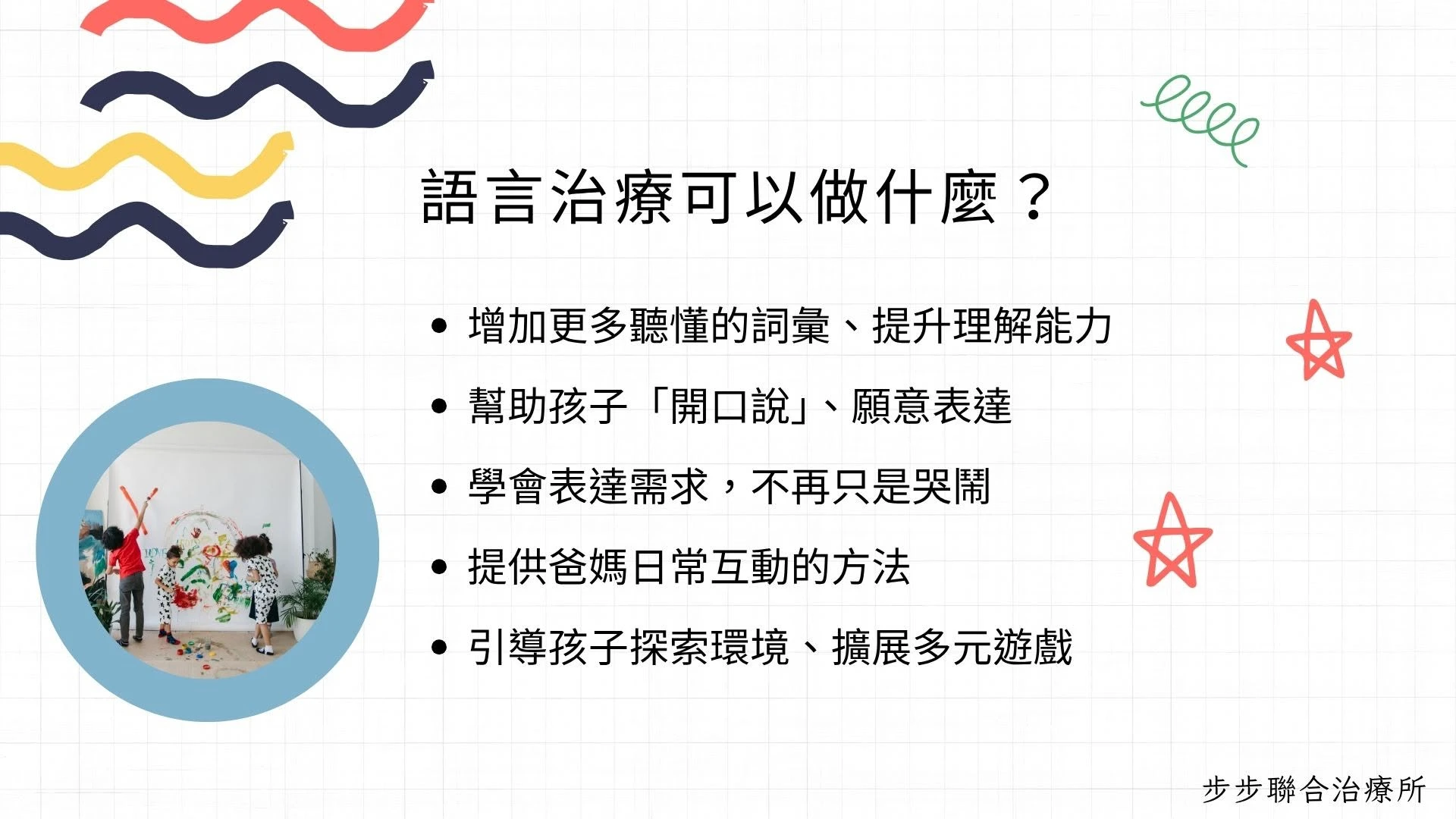 語言治療可以做什麼？

• 增加更多聽懂的詞彙、提升理解能力
• 幫助孩子「開口說」、願意表達
• 學會表達需求，不再只是哭鬧
• 提供爸媽日常互動的方法
• 引導孩子探索環境、擴展多元遊戲

步步聯合治療所